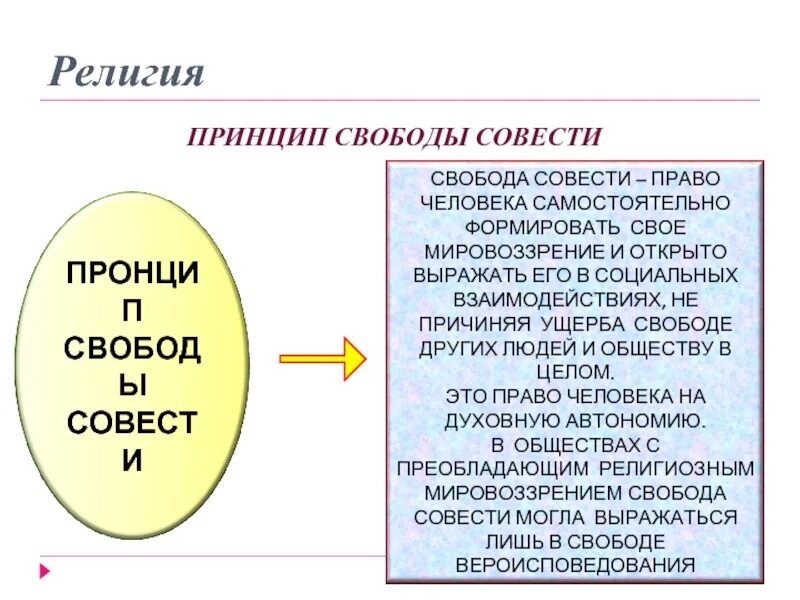 Религия

ПРИНЦИП СВОБОДЫ СОВЕСТИ

ПРОНЦИП СВОБОДЫ СОВЕСТИ

СВОБОДА СОВЕСТИ – ПРАВО ЧЕЛОВЕКА САМОСТОЯТЕЛЬНО ФОРМИРОВАТЬ СВОЕ МИРОВОЗЗРЕНИЕ И ОТКРЫТО ВЫРАЖАТЬ ЕГО В СОЦИАЛЬНЫХ ВЗАИМОДЕЙСТВИЯХ, НЕ ПРИЧИНЯЯ УЩЕРБА СВОБОДЕ ДРУГИХ ЛЮДЕЙ И ОБЩЕСТВУ В ЦЕЛОМ.
ЭТО ПРАВО ЧЕЛОВЕКА НА ДУХОВНУЮ АВТОНОМИЮ.
В ОБЩЕСТВАХ С ПРЕОБЛАДАЮЩИМ РЕЛИГИОЗНЫМ МИРОВОЗЗРЕНИЕМ СВОБОДА СОВЕСТИ МОГЛА ВЫРАЖАТЬСЯ ЛИШЬ В СВОБОДЕ ВЕРОИСПОВЕДОВАНИЯ